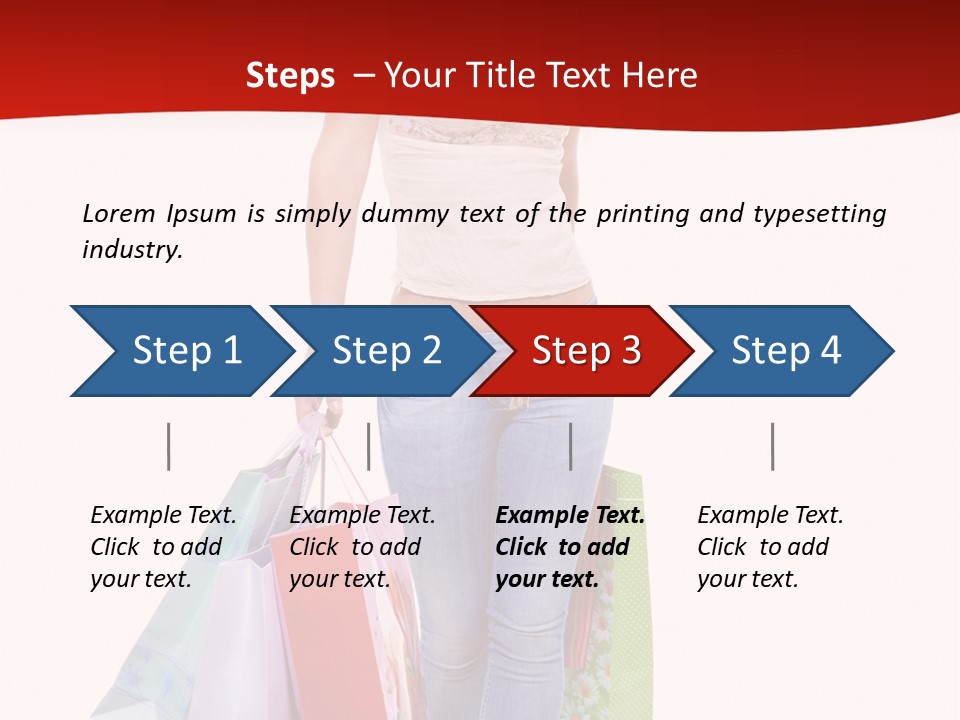 Steps – Your Title Text Here

Lorem Ipsum is simply dummy text of the printing and typesetting industry.

Step 1

Step 2

Step 3

Step 4

Example Text. Click to add your text.

Example Text. Click to add your text.

Example Text. Click to add your text.

Example Text. Click to add your text.